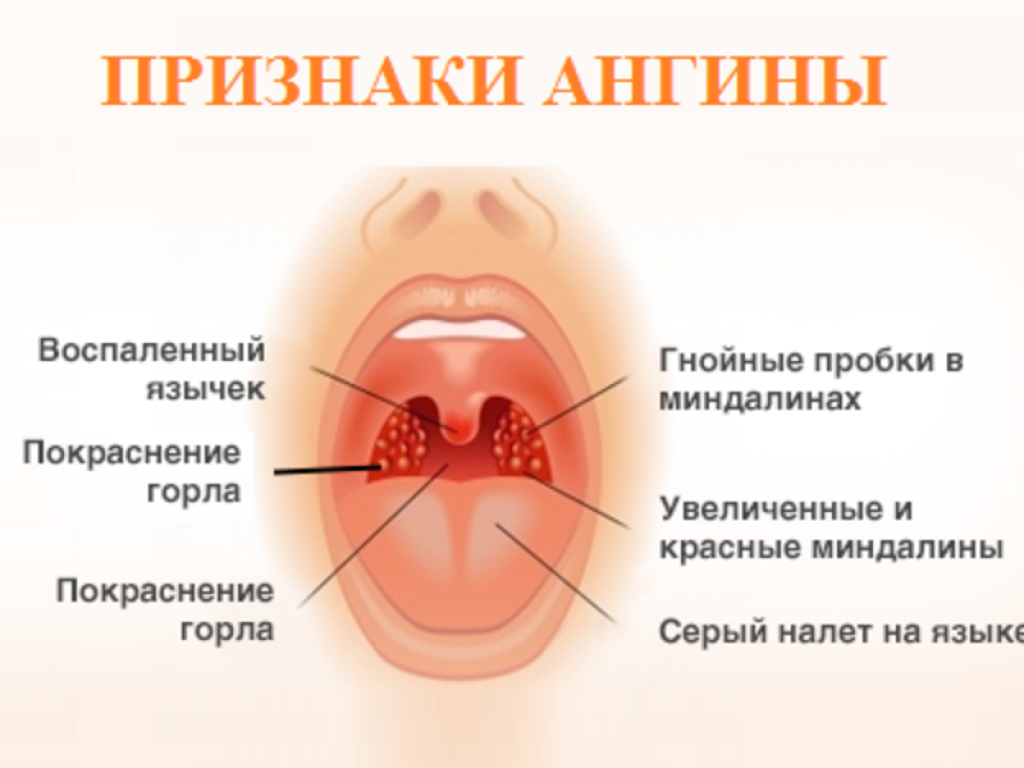 ПРИЗНАКИ АНГИНЫ

Воспаленный язычек

Покраснение горла

Покраснение горла

Гнойные пробки в миндалинах

Увеличенные и красные миндалины

Серый налет на языке